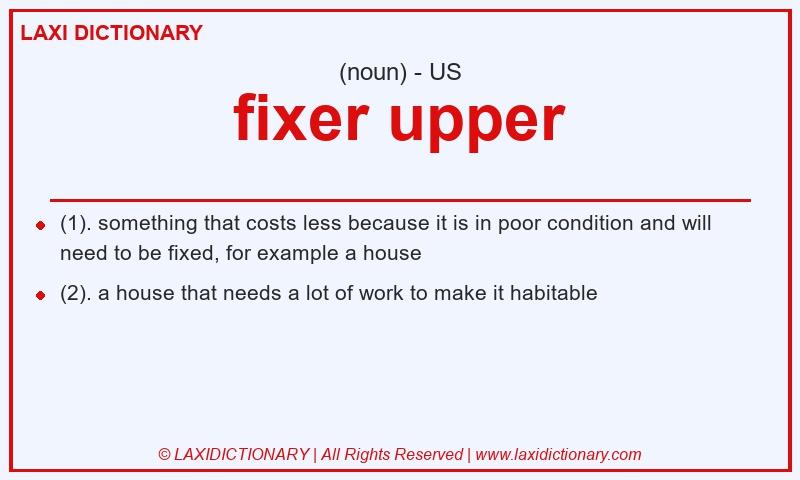 LAXI DICTIONARY

(noun) - US

fixer upper

- (1). something that costs less because it is in poor condition and will need to be fixed, for example a house
- (2). a house that needs a lot of work to make it habitable

© LAXIDICTIONARY | All Rights Reserved | www.laxidictionary.com